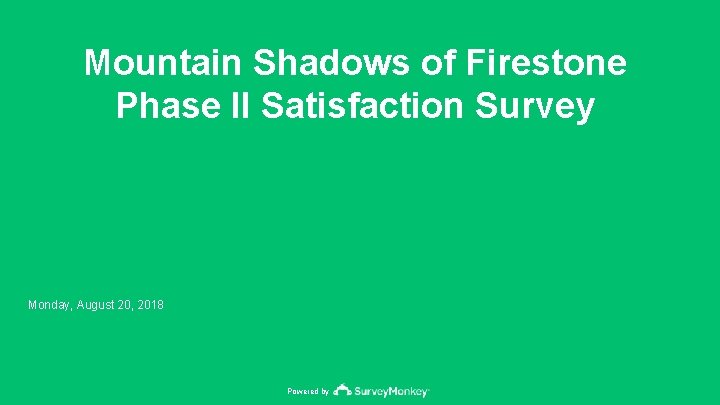 Mountain Shadows of Firestone Phase II Satisfaction Survey

Monday, August 20, 2018

Powered by SurveyMonkey